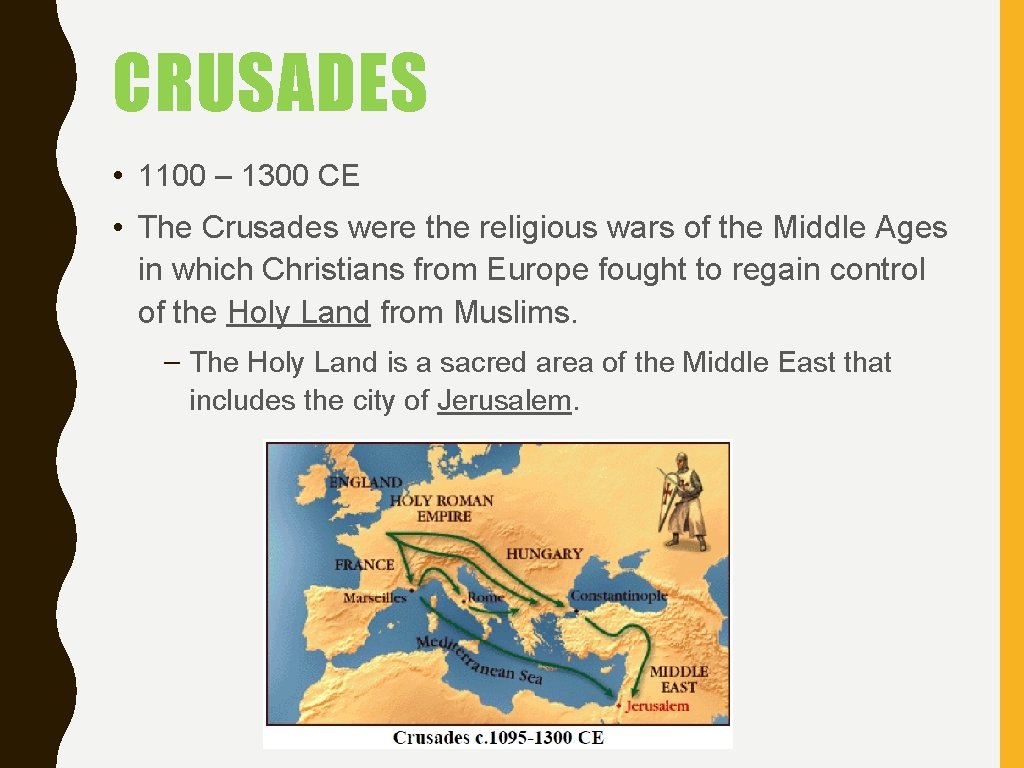 CRUSADES

• 1100 – 1300 CE

• The Crusades were the religious wars of the Middle Ages in which Christians from Europe fought to regain control of the Holy Land from Muslims.

– The Holy Land is a sacred area of the Middle East that includes the city of Jerusalem.

ENGLAND
HOLY ROMAN EMPIRE
FRANCE
HUNGARY
Marseilles
Rome
Constantinople
Mediterranean Sea
MIDDLE EAST
Jerusalem

Crusades c.1095-1300 CE